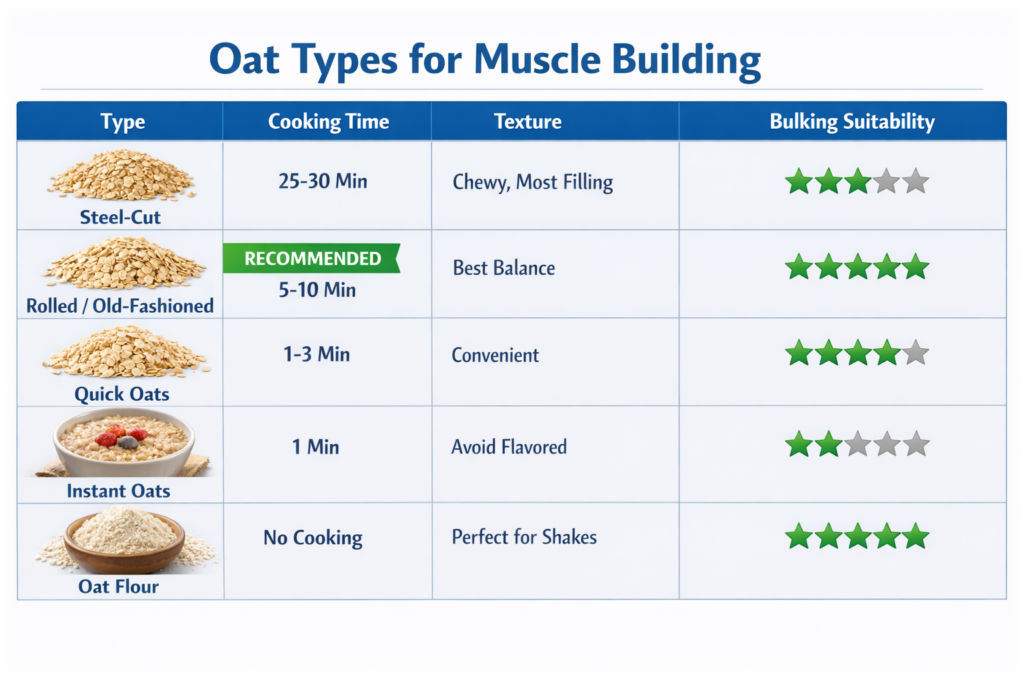 Oat Types for Muscle Building

| Type | Cooking Time | Texture | Bulking Suitability |
|---|---|---|---|
| Steel-Cut | 25-30 Min | Chewy, Most Filling | ★★★☆☆ |
| Rolled / Old-Fashioned | RECOMMENDED 5-10 Min | Best Balance | ★★★★★ |
| Quick Oats | 1-3 Min | Convenient | ★★★★☆ |
| Instant Oats | 1 Min | Avoid Flavored | ★★☆☆☆ |
| Oat Flour | No Cooking | Perfect for Shakes | ★★★★★ |